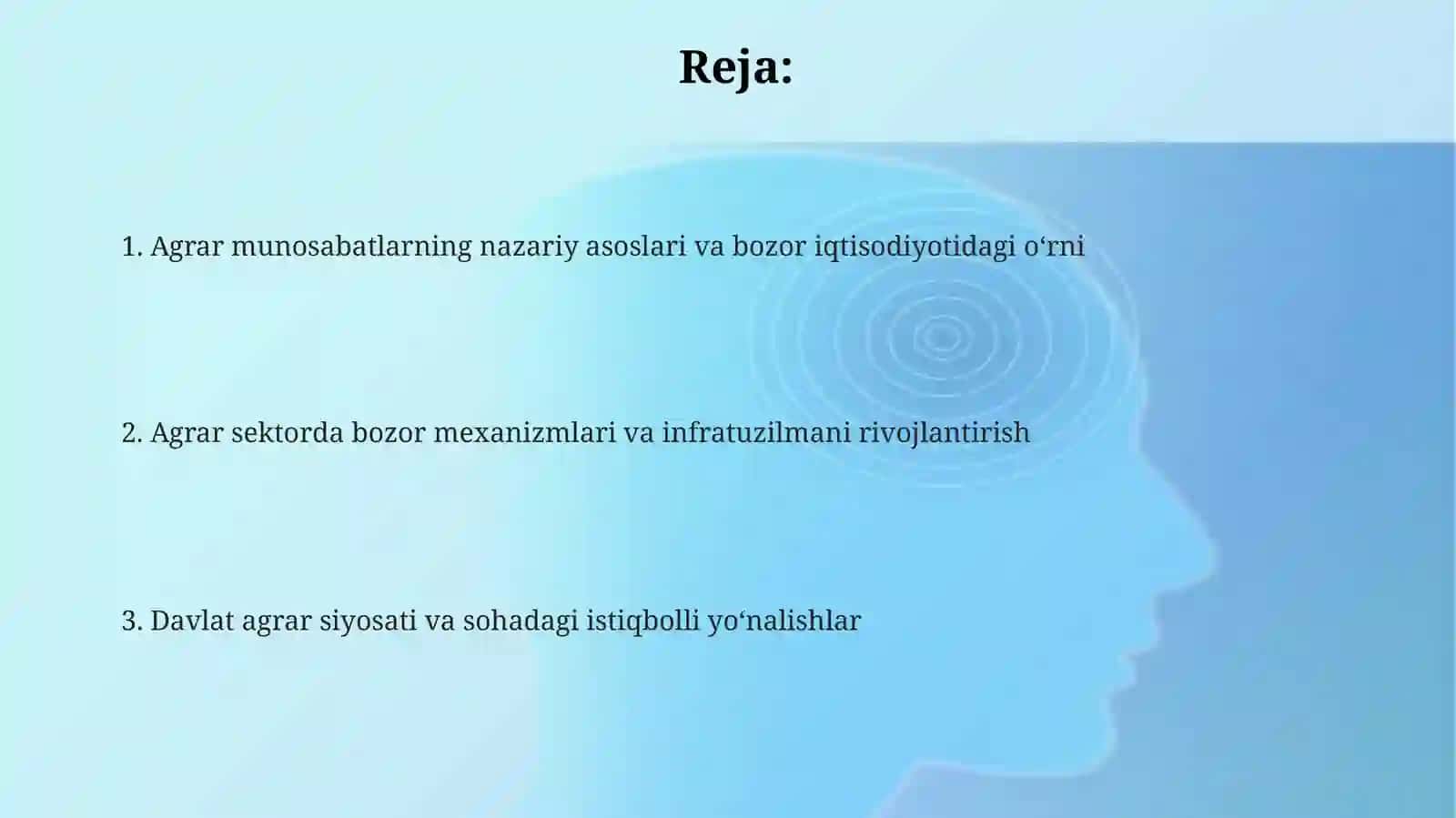 Reja:

1. Agrar munosabatlarning nazariy asoslari va bozor iqtisodiyotidagi o‘rni

2. Agrar sektorda bozor mexanizmlari va infratuzilmani rivojlantirish

3. Davlat agrar siyosati va sohadagi istiqbolli yo‘nalishlar